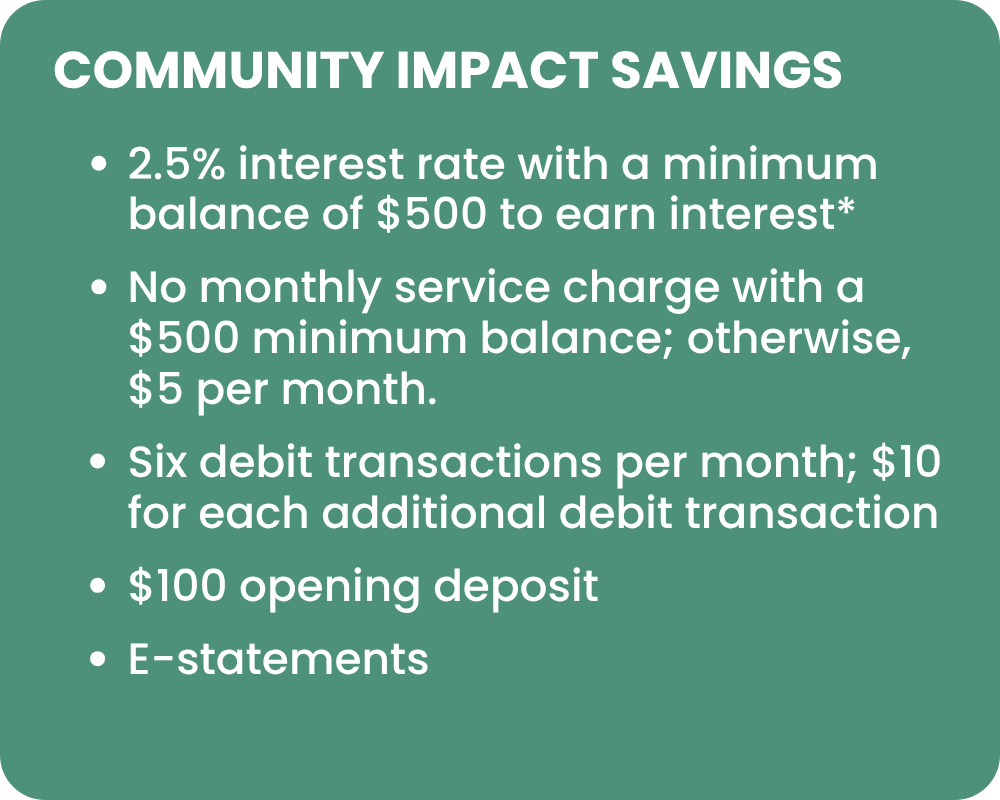 COMMUNITY IMPACT SAVINGS

• 2.5% interest rate with a minimum balance of $500 to earn interest*
• No monthly service charge with a $500 minimum balance; otherwise, $5 per month.
• Six debit transactions per month; $10 for each additional debit transaction
• $100 opening deposit
• E-statements